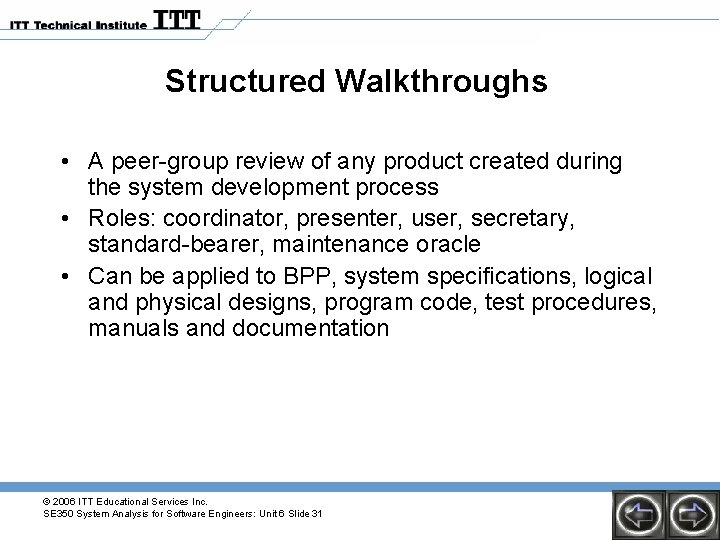 ITT Technical Institute ITT

Structured Walkthroughs

• A peer-group review of any product created during the system development process
• Roles: coordinator, presenter, user, secretary, standard-bearer, maintenance oracle
• Can be applied to BPP, system specifications, logical and physical designs, program code, test procedures, manuals and documentation

© 2006 ITT Educational Services Inc.
SE350 System Analysis for Software Engineers: Unit 6 Slide 31